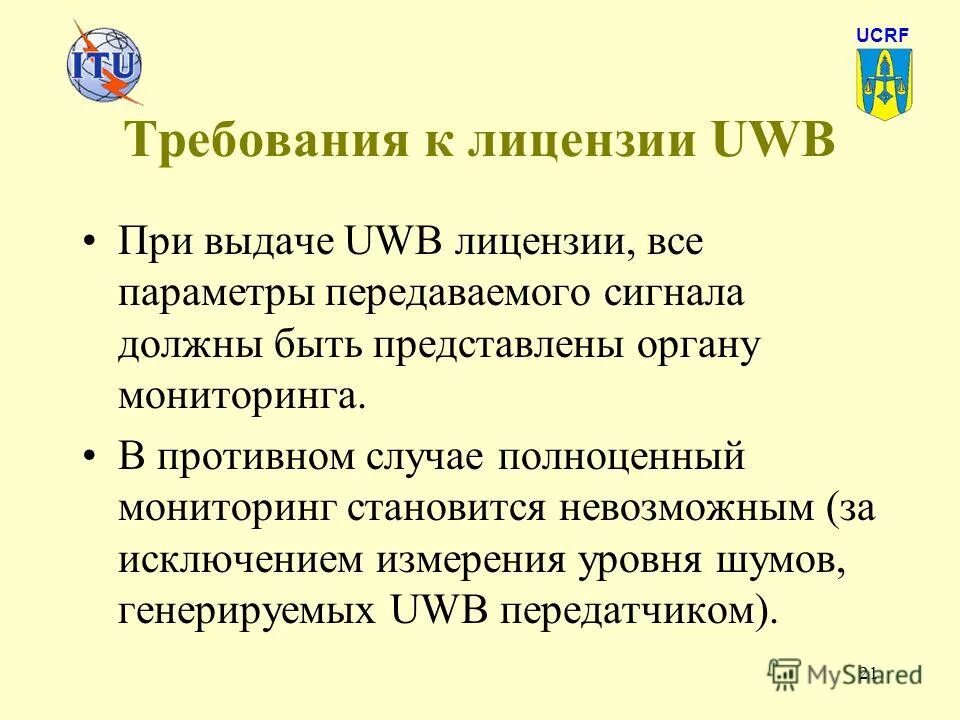 ITU

UCRF

Требования к лицензии UWB

• При выдаче UWB лицензии, все параметры передаваемого сигнала должны быть представлены органу мониторинга.

• В противном случае полноценный мониторинг становится невозможным (за исключением измерения уровня шумов, генерируемых UWB передатчиком).

21

MyShared